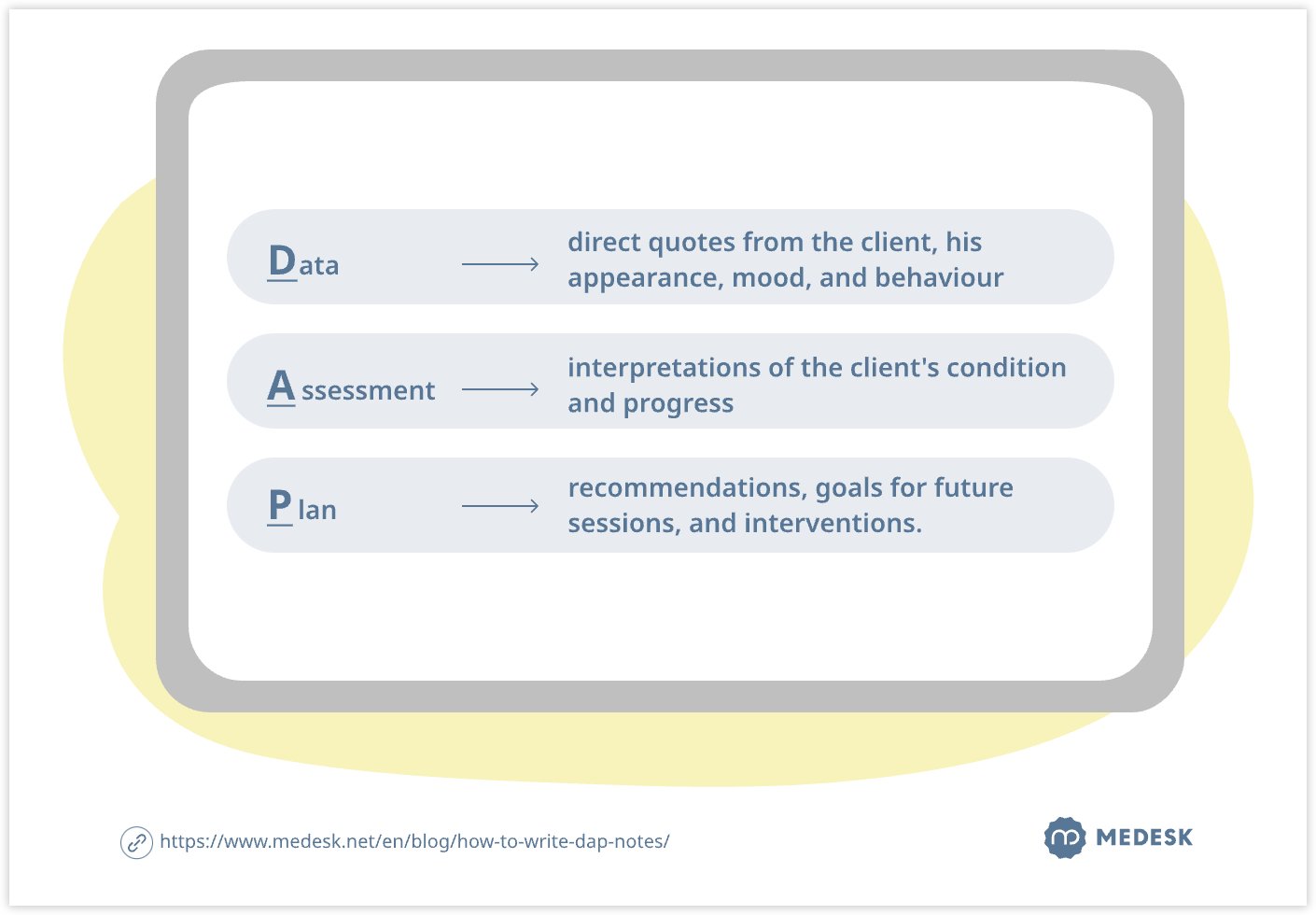 Data → direct quotes from the client, his appearance, mood, and behaviour

Assessment → interpretations of the client's condition and progress

Plan → recommendations, goals for future sessions, and interventions.

https://www.medesk.net/en/blog/how-to-write-dap-notes/

MEDESK